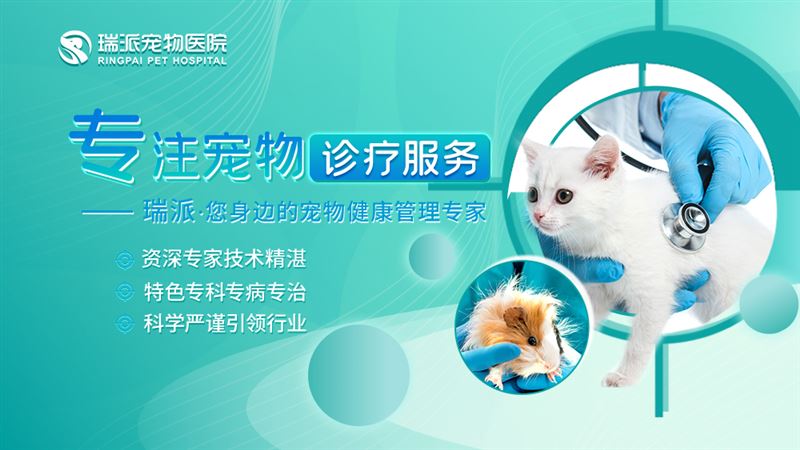 瑞派宠物医院
RINGPAI PET HOSPITAL

专注宠物 诊疗服务

—— 瑞派·您身边的宠物健康管理专家

资深专家技术精湛
特色专科专病专治
科学严谨引领行业